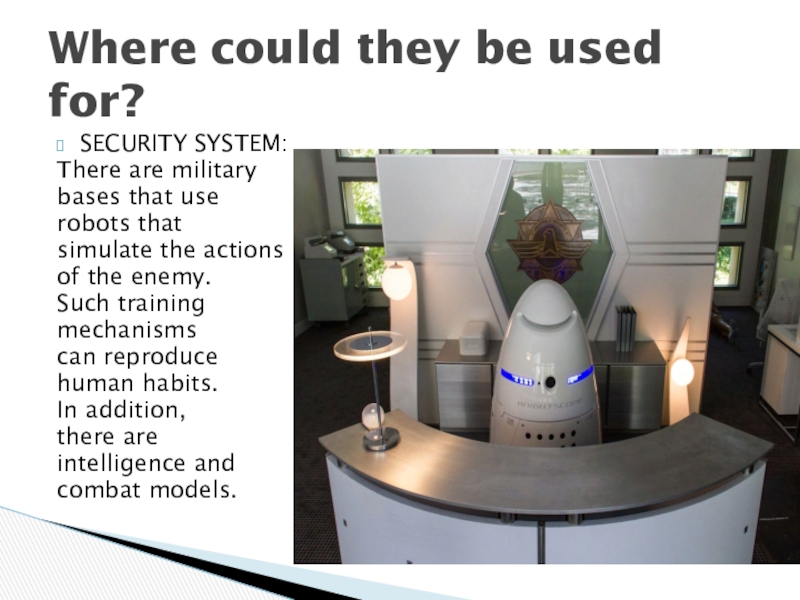 Where could they be used for?

SECURITY SYSTEM: There are military bases that use robots that simulate the actions of the enemy. Such training mechanisms can reproduce human habits. In addition, there are intelligence and combat models.

KNIGHTSCOPE